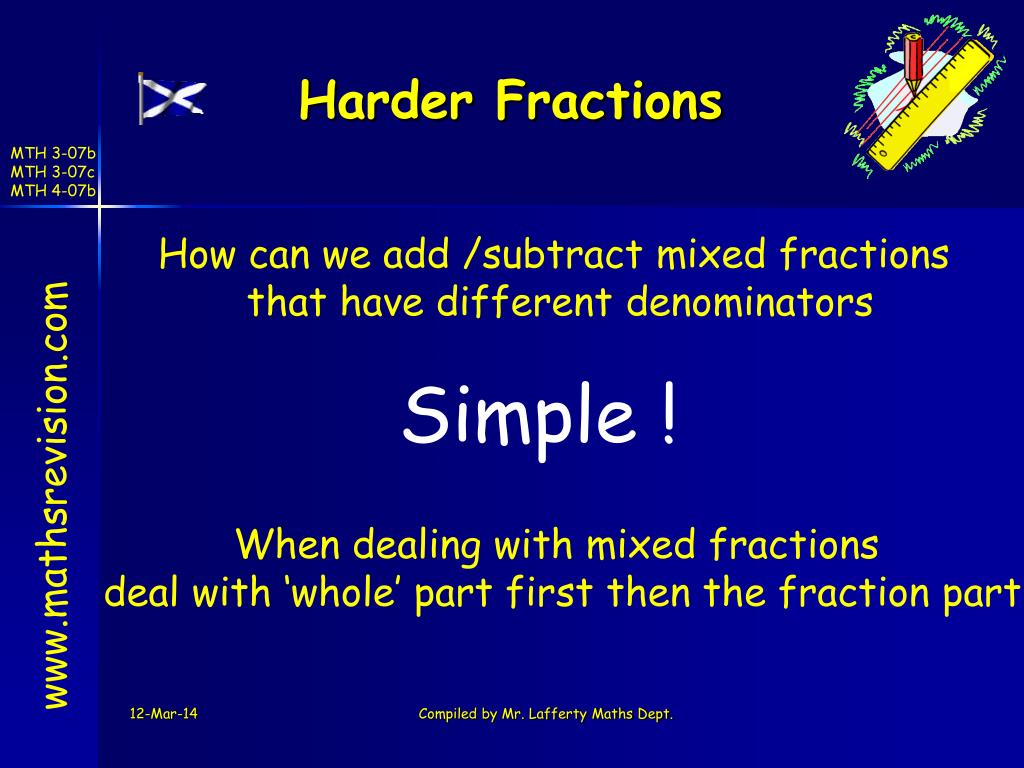 Harder Fractions

MTH 3-07b
MTH 3-07c
MTH 4-07b

www.mathsrevision.com

How can we add /subtract mixed fractions that have different denominators

Simple !

When dealing with mixed fractions deal with ‘whole’ part first then the fraction part

12-Mar-14

Compiled by Mr. Lafferty Maths Dept.